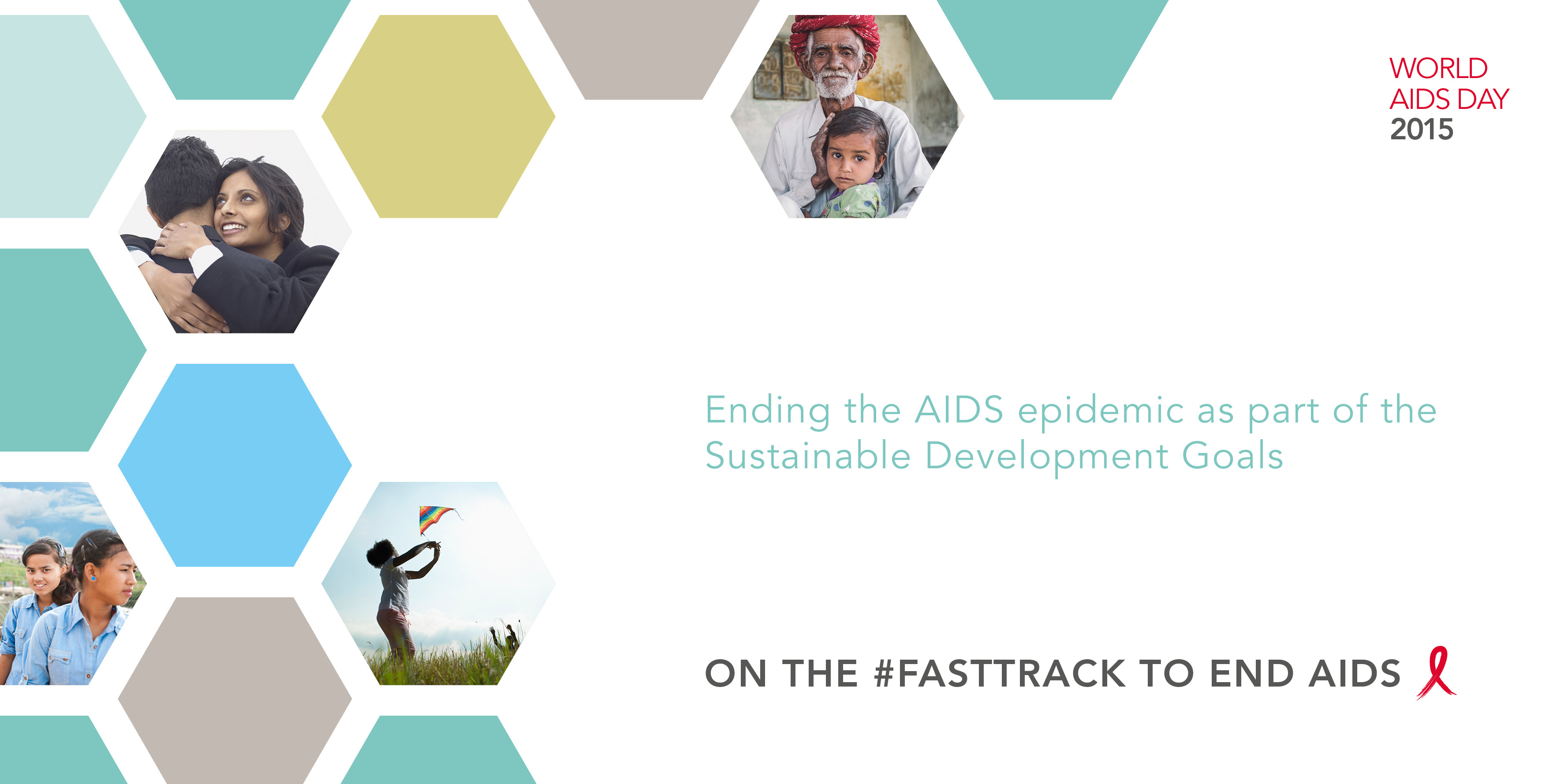 WORLD
AIDS DAY
2015

Ending the AIDS epidemic as part of the Sustainable Development Goals

ON THE #FASTTRACK TO END AIDS